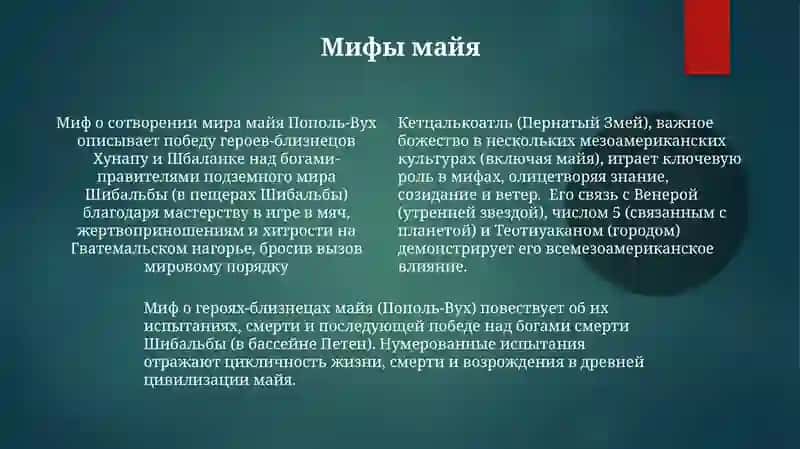 Мифы майя

Миф о сотворении мира майя Пополь-Вух описывает победу героев-близнецов Хунапу и Шбаланке над богами-правителями подземного мира Шибальбы (в пещерах Шибальбы) благодаря мастерству в игре в мяч, жертвоприношениям и хитрости на Гватемальском нагорье, бросив вызов мировому порядку

Кетцалькоатль (Пернатый Змей), важное божество в нескольких мезоамериканских культурах (включая майя), играет ключевую роль в мифах, олицетворяя знание, созидание и ветер. Его связь с Венерой (утренней звездой), числом 5 (связанным с планетой) и Теотиуаканом (городом) демонстрирует его всемезоамериканское влияние.

Миф о героях-близнецах майя (Пополь-Вух) повествует об их испытаниях, смерти и последующей победе над богами смерти Шибальбы (в бассейне Петен). Нумерованные испытания отражают цикличность жизни, смерти и возрождения в древней цивилизации майя.